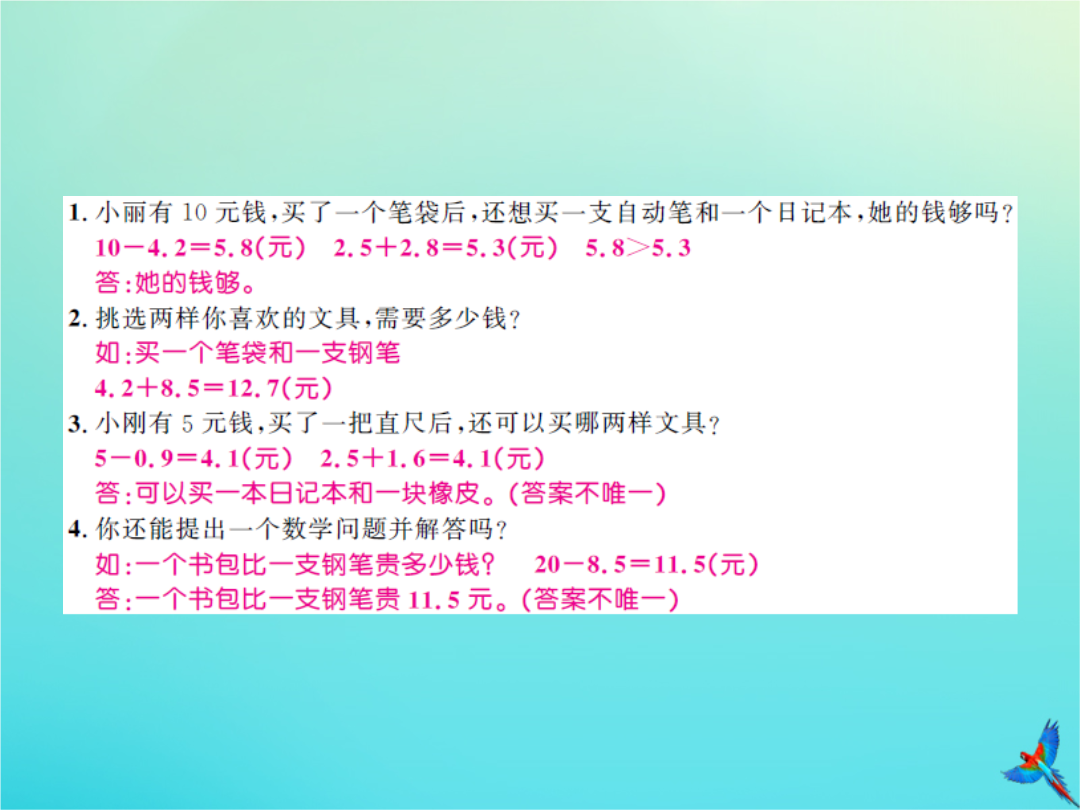 1. 小丽有 10 元钱，买了一个笔袋后，还想买一支自动笔和一个日记本，她的钱够吗？
$10-4.2=5.8$(元)　$2.5+2.8=5.3$(元)　$5.8>5.3$
答：她的钱够。
2. 挑选两样你喜欢的文具，需要多少钱？
如：买一个笔袋和一支钢笔
$4.2+8.5=12.7$(元)
3. 小刚有 5 元钱，买了一把直尺后，还可以买哪两样文具？
$5-0.9=4.1$(元)　$2.5+1.6=4.1$(元)
答：可以买一本日记本和一块橡皮。(答案不唯一)
4. 你还能提出一个数学问题并解答吗？
如：一个书包比一支钢笔贵多少钱？　$20-8.5=11.5$(元)
答：一个书包比一支钢笔贵 11.5 元。(答案不唯一)